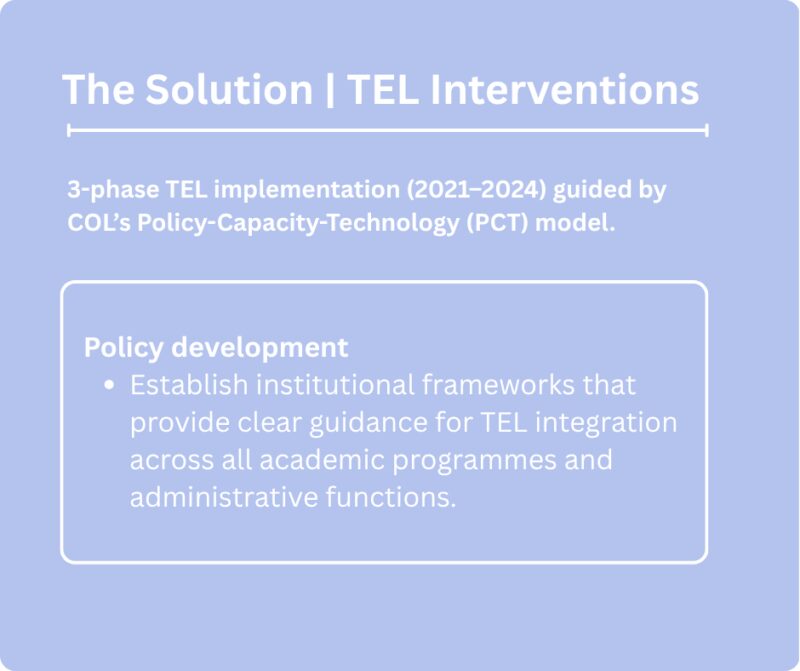 The Solution | TEL Interventions

3-phase TEL implementation (2021–2024) guided by COL's Policy-Capacity-Technology (PCT) model.

Policy development

• Establish institutional frameworks that provide clear guidance for TEL integration across all academic programmes and administrative functions.